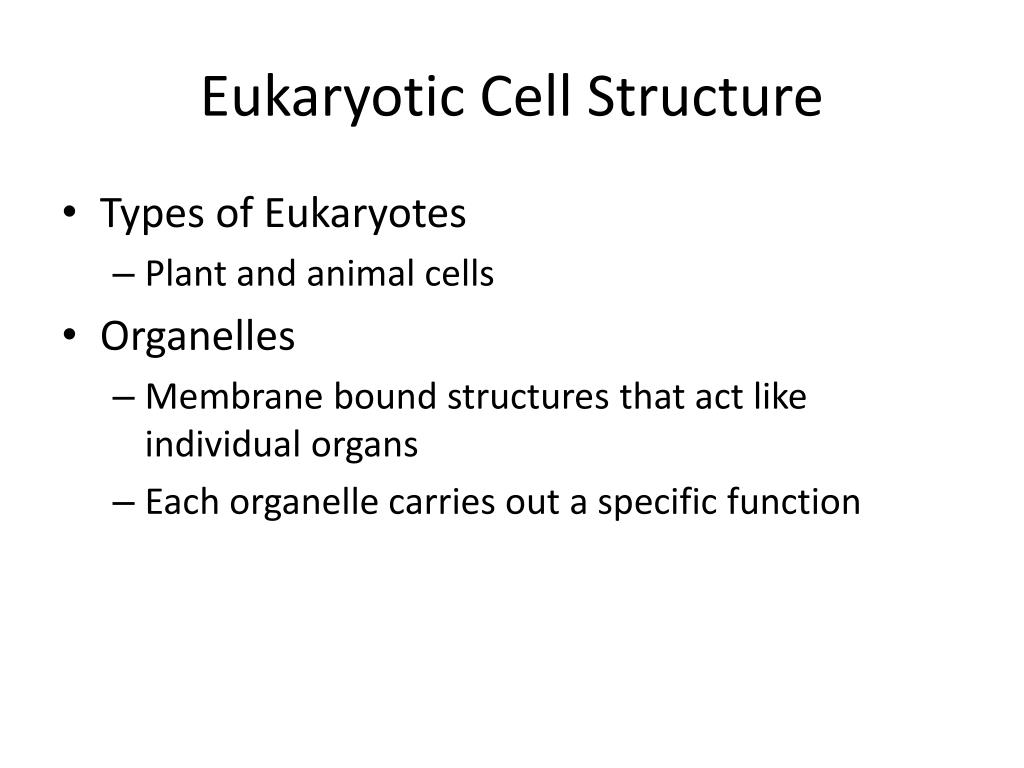 Eukaryotic Cell Structure

• Types of Eukaryotes
– Plant and animal cells
• Organelles
– Membrane bound structures that act like individual organs
– Each organelle carries out a specific function